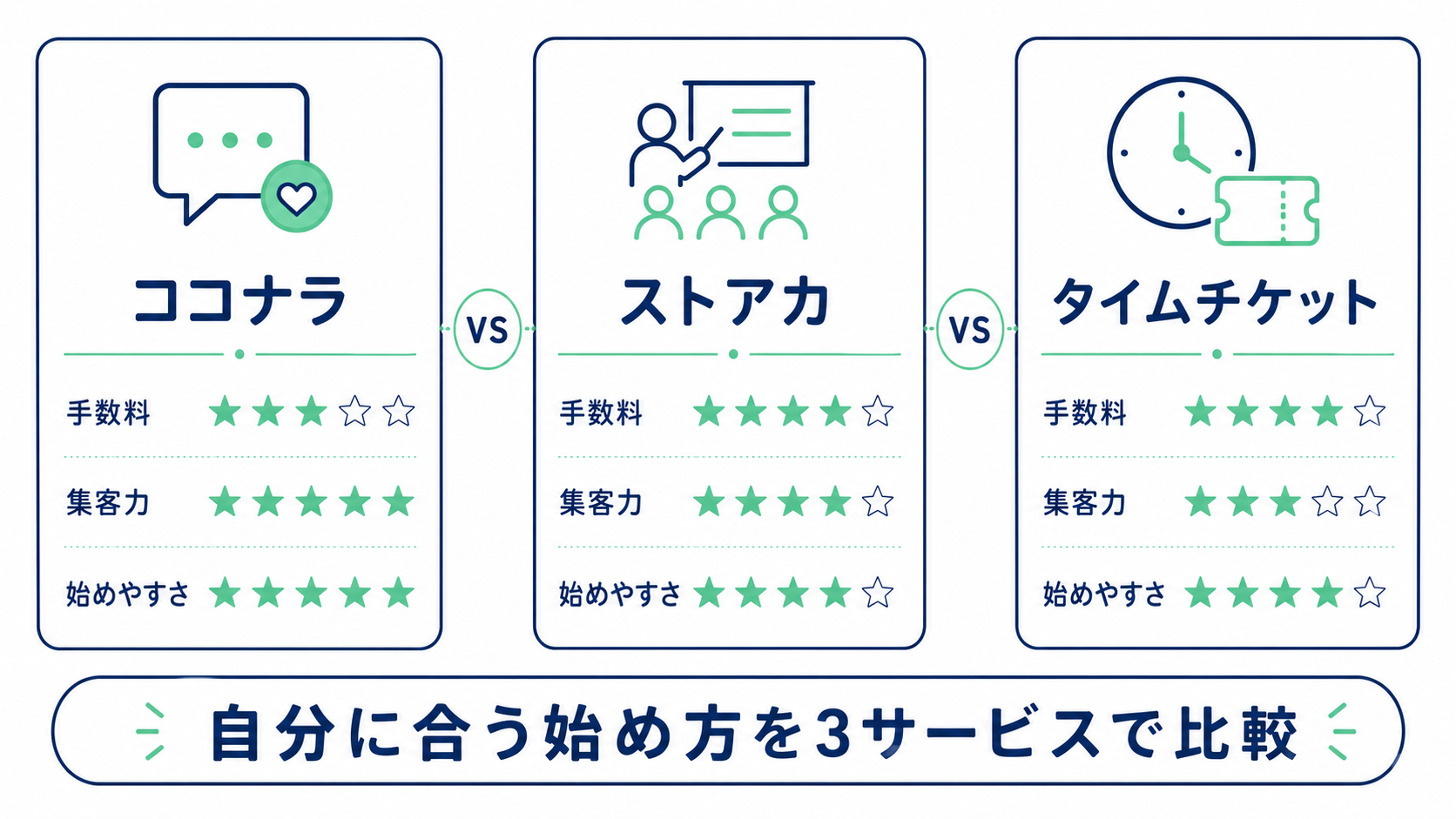 ココナラ

手数料 ★★★☆☆

集客力 ★★★★★

始めやすさ ★★★★★

VS

ストアカ

手数料 ★★★★☆

集客力 ★★★★☆

始めやすさ ★★★★☆

VS

タイムチケット

手数料 ★★★★☆

集客力 ★★★☆☆

始めやすさ ★★★★☆

自分に合う始め方を3サービスで比較